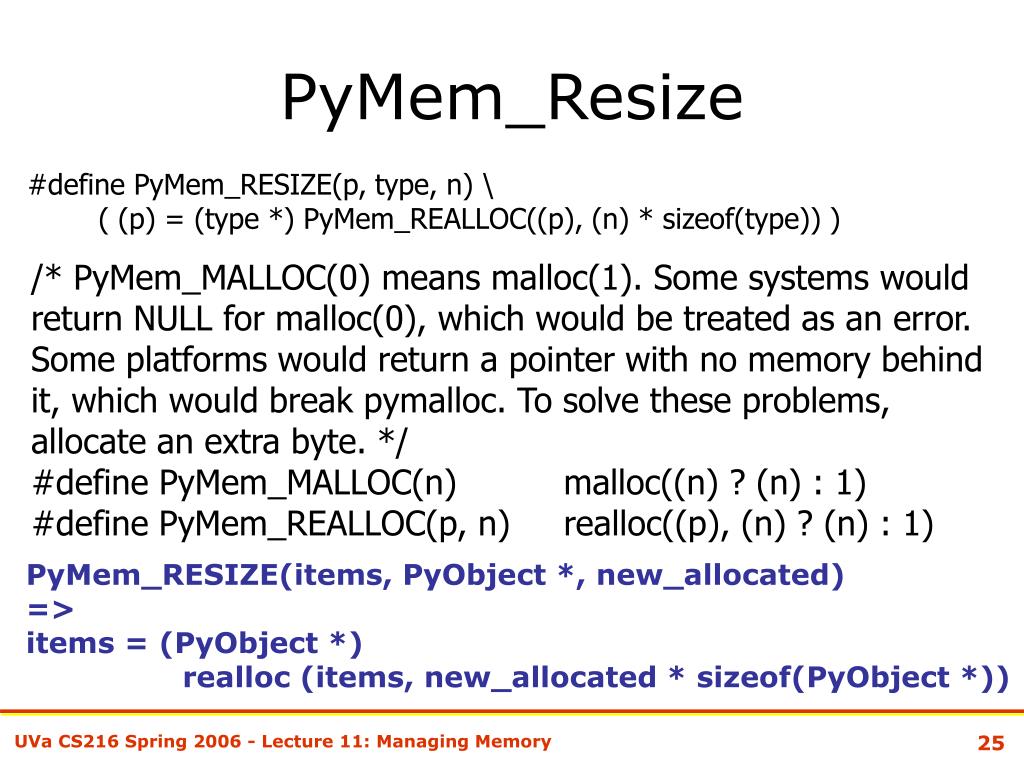 PyMem_Resize

#define PyMem_RESIZE(p, type, n) \
( (p) = (type *) PyMem_REALLOC((p), (n) * sizeof(type)) )

/* PyMem_MALLOC(0) means malloc(1). Some systems would return NULL for malloc(0), which would be treated as an error. Some platforms would return a pointer with no memory behind it, which would break pymalloc. To solve these problems, allocate an extra byte. */
#define PyMem_MALLOC(n) malloc((n) ? (n) : 1)
#define PyMem_REALLOC(p, n) realloc((p), (n) ? (n) : 1)

PyMem_RESIZE(items, PyObject *, new_allocated)
=>
items = (PyObject *)
realloc (items, new_allocated * sizeof(PyObject *))

UVa CS216 Spring 2006 - Lecture 11: Managing Memory

25